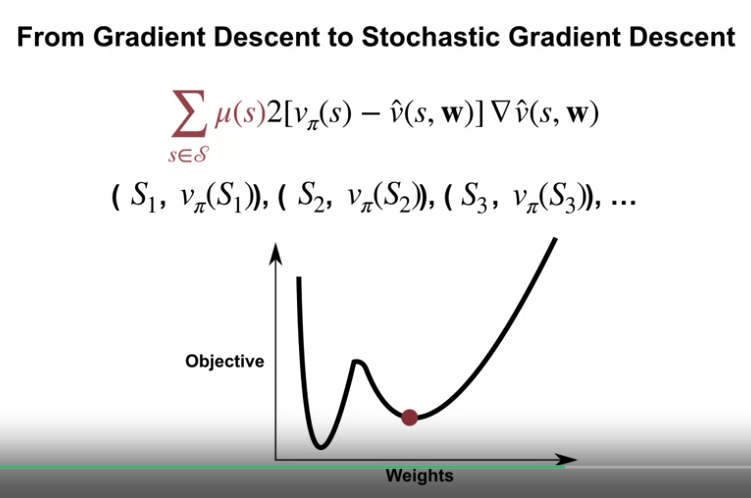 From Gradient Descent to Stochastic Gradient Descent

$\sum_{s \in \mathcal{S}} \mu(s) 2[v_\pi(s) - \hat{v}(s, \mathbf{w})] \nabla \hat{v}(s, \mathbf{w})$

$(S_1, v_\pi(S_1)), (S_2, v_\pi(S_2)), (S_3, v_\pi(S_3)), \ldots$

Objective

Weights